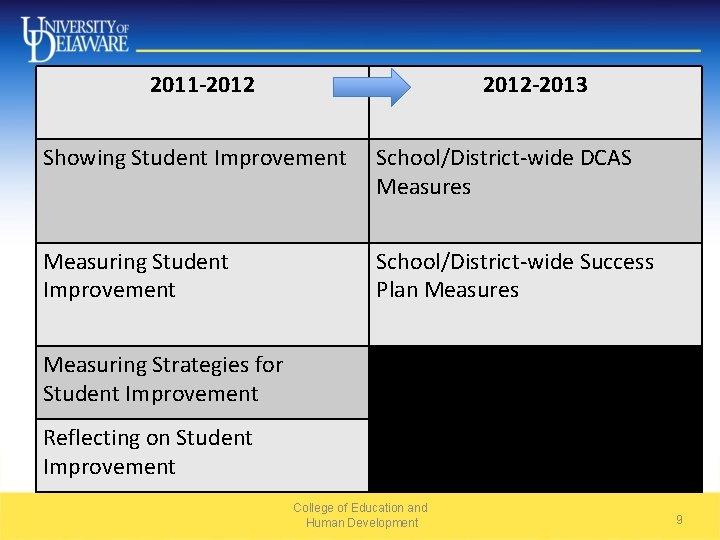 UNIVERSITY OF DELAWARE

| 2011-2012 | 2012-2013 |
|---|---|
| Showing Student Improvement | School/District-wide DCAS Measures |
| Measuring Student Improvement | School/District-wide Success Plan Measures |
| Measuring Strategies for Student Improvement | |
| Reflecting on Student Improvement | |

College of Education and Human Development

9